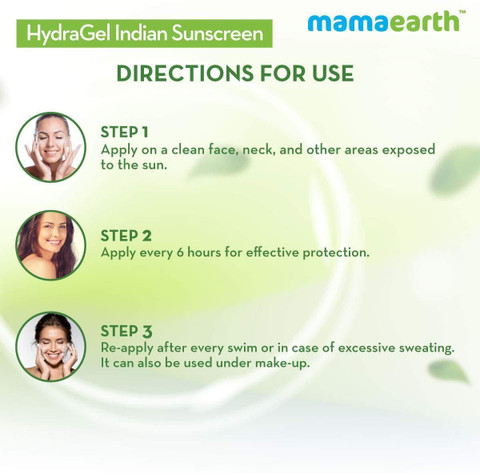 HydraGel Indian Sunscreen

mamaearth™

DIRECTIONS FOR USE

STEP 1
Apply on a clean face, neck, and other areas exposed to the sun.

STEP 2
Apply every 6 hours for effective protection.

STEP 3
Re-apply after every swim or in case of excessive sweating. It can also be used under make-up.